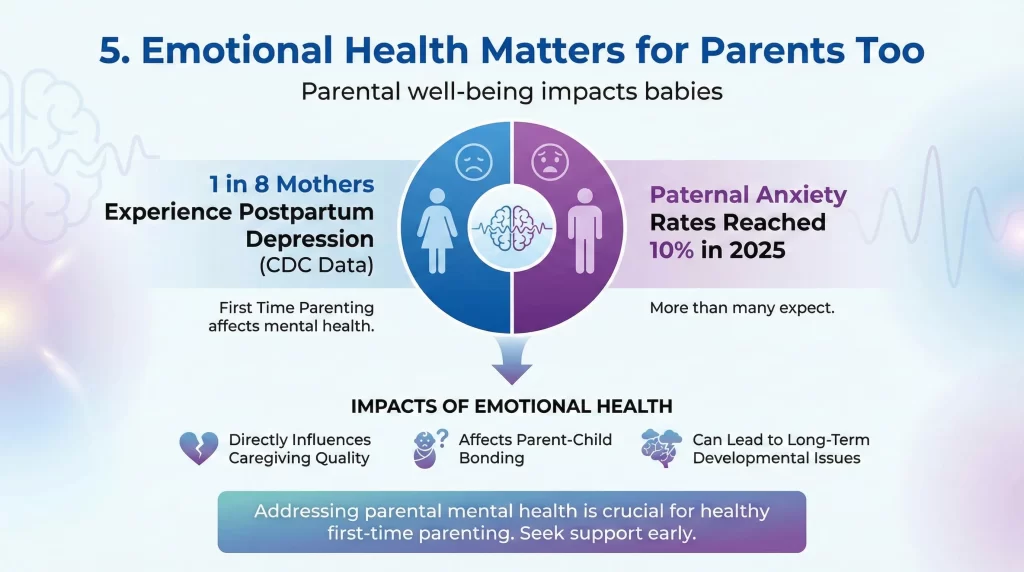 5. Emotional Health Matters for Parents Too

Parental well-being impacts babies

1 in 8 Mothers
Experience Postpartum Depression
(CDC Data)

First Time Parenting affects mental health.

Paternal Anxiety
Rates Reached
10% in 2025

More than many expect.

IMPACTS OF EMOTIONAL HEALTH

Directly Influences Caregiving Quality

Affects Parent-Child Bonding

Can Lead to Long-Term Developmental Issues

Addressing parental mental health is crucial for healthy first-time parenting. Seek support early.